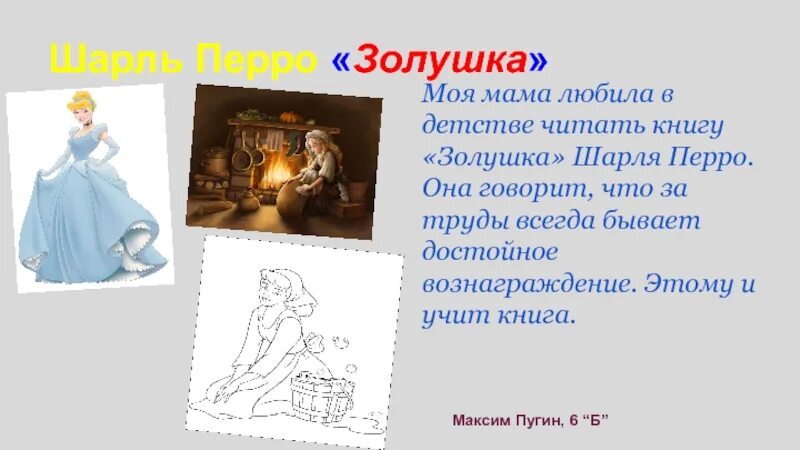 Шарль Перро «Золушка»

Моя мама любила в детстве читать книгу «Золушка» Шарля Перро. Она говорит, что за труды всегда бывает достойное вознаграждение. Этому и учит книга.

Максим Пугин, 6 “Б”